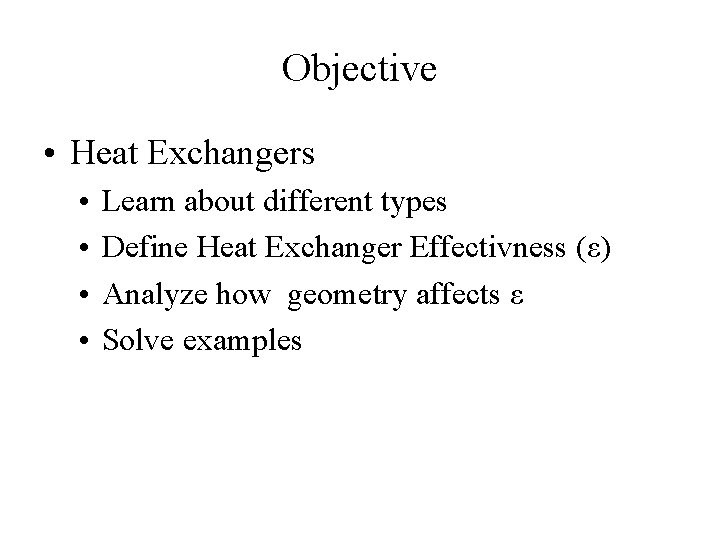 Objective

• Heat Exchangers
  • Learn about different types
  • Define Heat Exchanger Effectivness ($\varepsilon$)
  • Analyze how geometry affects $\varepsilon$
  • Solve examples